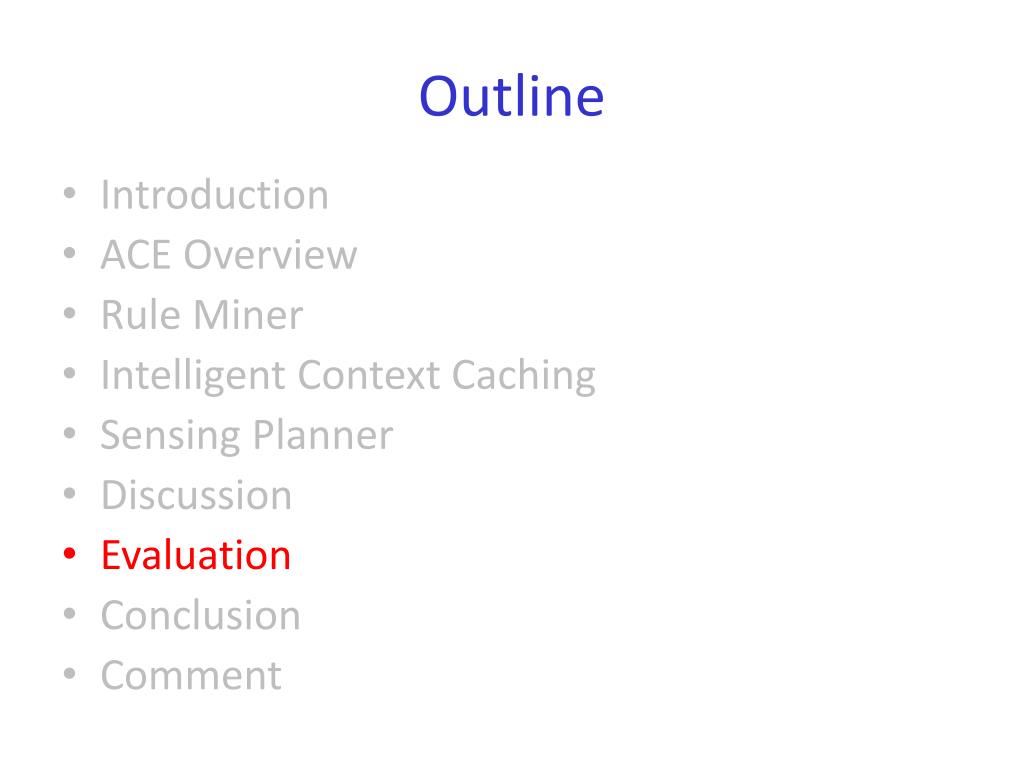 Outline

• Introduction
• ACE Overview
• Rule Miner
• Intelligent Context Caching
• Sensing Planner
• Discussion
• Evaluation
• Conclusion
• Comment